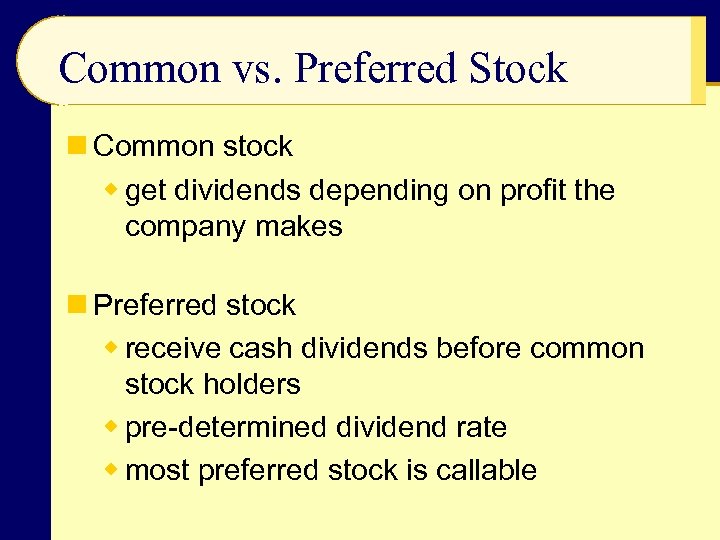 Common vs. Preferred Stock

Common stock

get dividends depending on profit the company makes

Preferred stock

receive cash dividends before common stock holders

pre-determined dividend rate

most preferred stock is callable